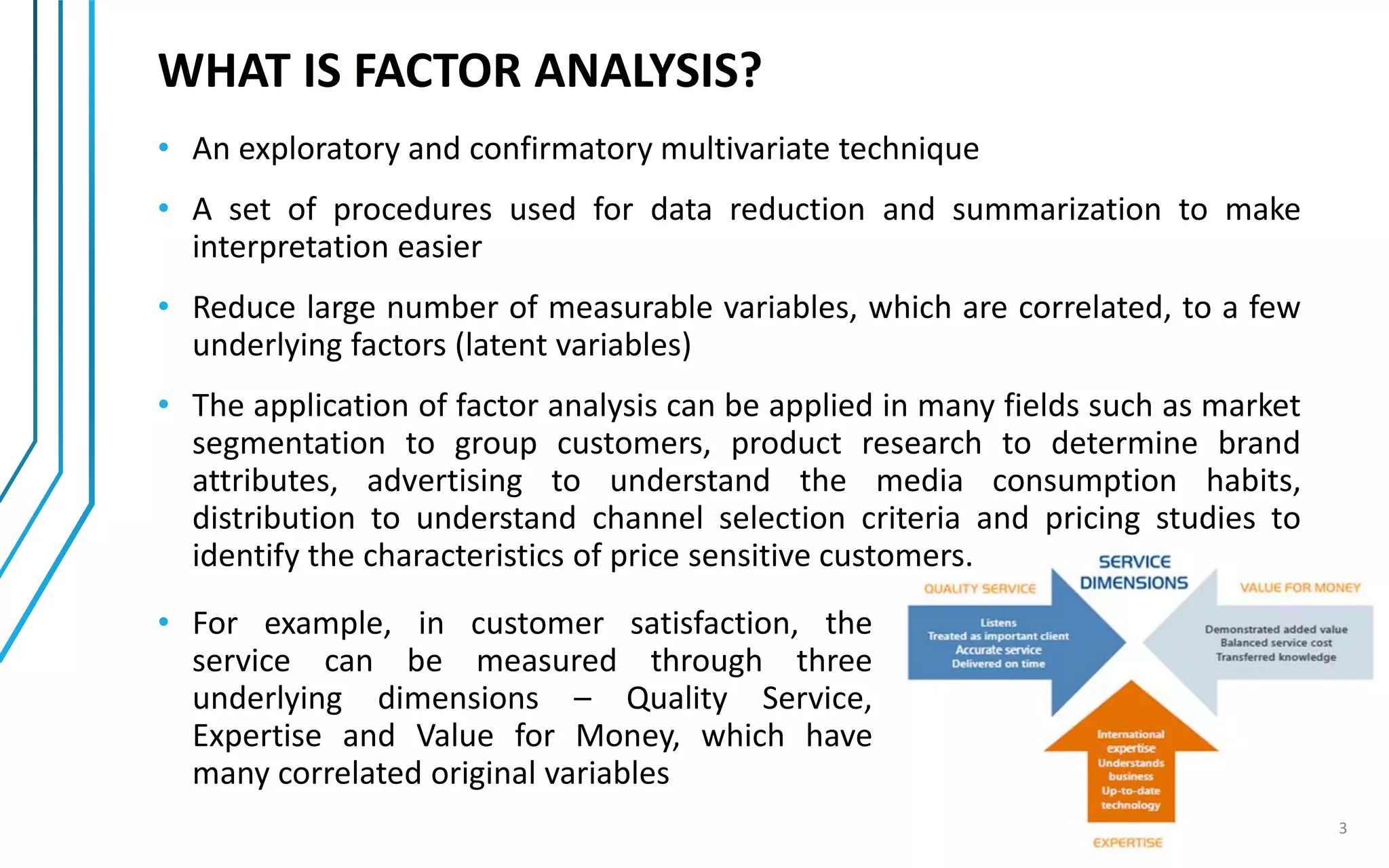 WHAT IS FACTOR ANALYSIS?

• An exploratory and confirmatory multivariate technique

• A set of procedures used for data reduction and summarization to make interpretation easier

• Reduce large number of measurable variables, which are correlated, to a few underlying factors (latent variables)

• The application of factor analysis can be applied in many fields such as market segmentation to group customers, product research to determine brand attributes, advertising to understand the media consumption habits, distribution to understand channel selection criteria and pricing studies to identify the characteristics of price sensitive customers.

• For example, in customer satisfaction, the service can be measured through three underlying dimensions – Quality Service, Expertise and Value for Money, which have many correlated original variables

SERVICE DIMENSIONS

QUALITY SERVICE
Listens
Treated as important client
Accurate service
Delivered on time

VALUE FOR MONEY
Demonstrated added value
Balanced service cost
Transferred knowledge

International expertise
Understands business
Up-to-date technology
EXPERTISE

3